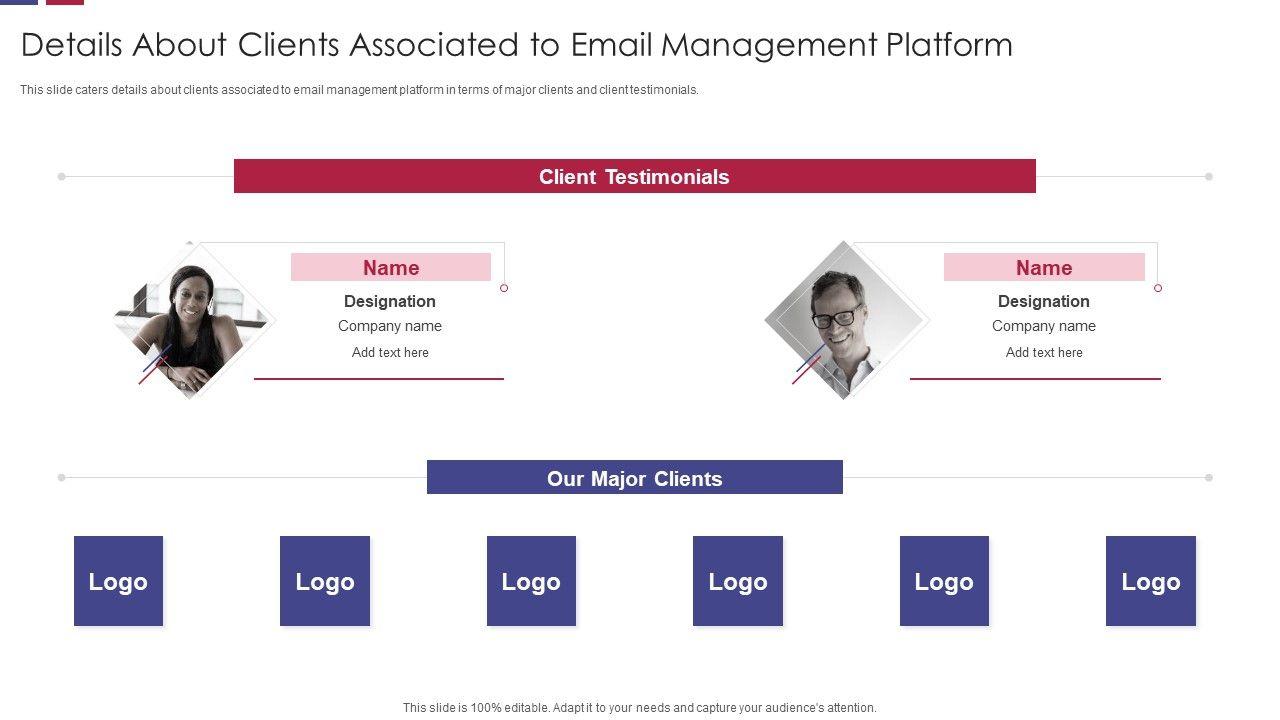 Details About Clients Associated to Email Management Platform

This slide caters details about clients associated to email management platform in terms of major clients and client testimonials.

Client Testimonials

Name
Designation
Company name
Add text here

Name
Designation
Company name
Add text here

Our Major Clients

Logo

Logo

Logo

Logo

Logo

Logo

This slide is 100% editable. Adapt it to your needs and capture your audience's attention.